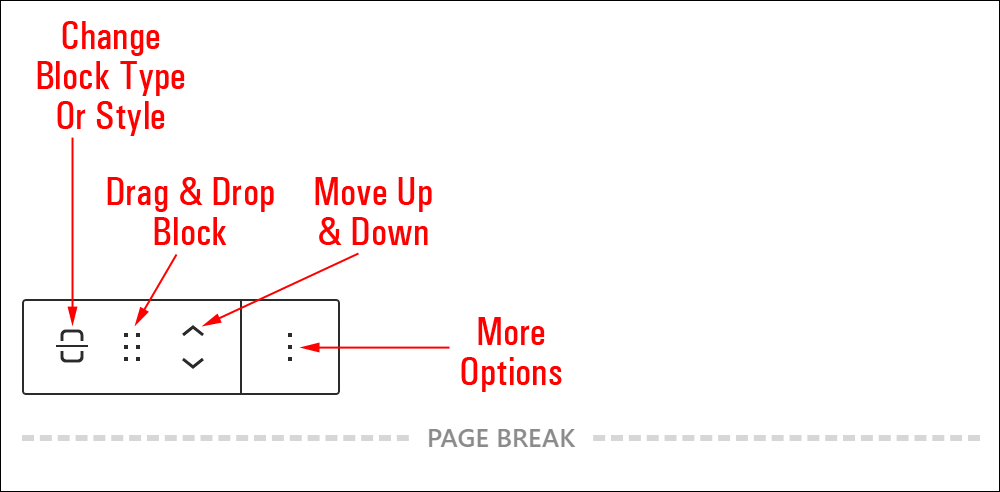 Change Block Type Or Style

Drag & Drop Block

Move Up & Down

More Options

PAGE BREAK